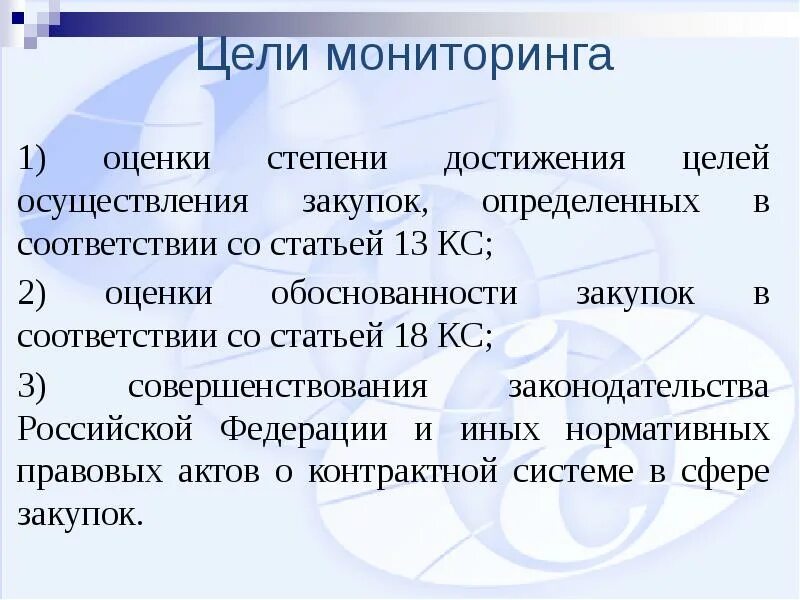 Цели мониторинга

1) оценки степени достижения целей осуществления закупок, определенных в соответствии со статьей 13 КС;

2) оценки обоснованности закупок в соответствии со статьей 18 КС;

3) совершенствования законодательства Российской Федерации и иных нормативных правовых актов о контрактной системе в сфере закупок.